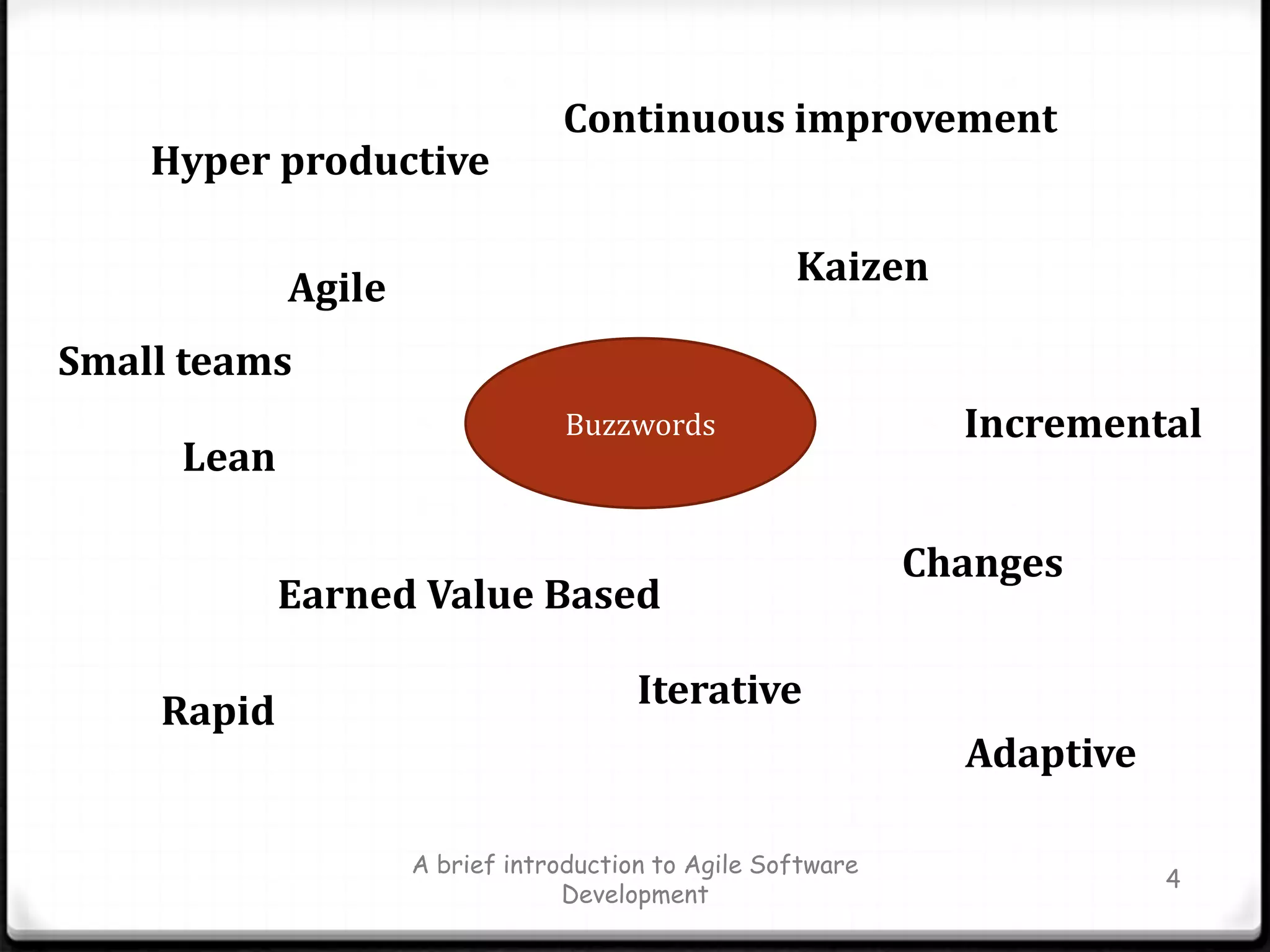 Continuous improvement

Hyper productive

Kaizen

Agile

Small teams

Buzzwords

Incremental

Lean

Changes

Earned Value Based

Iterative

Rapid

Adaptive

A brief introduction to Agile Software Development

4